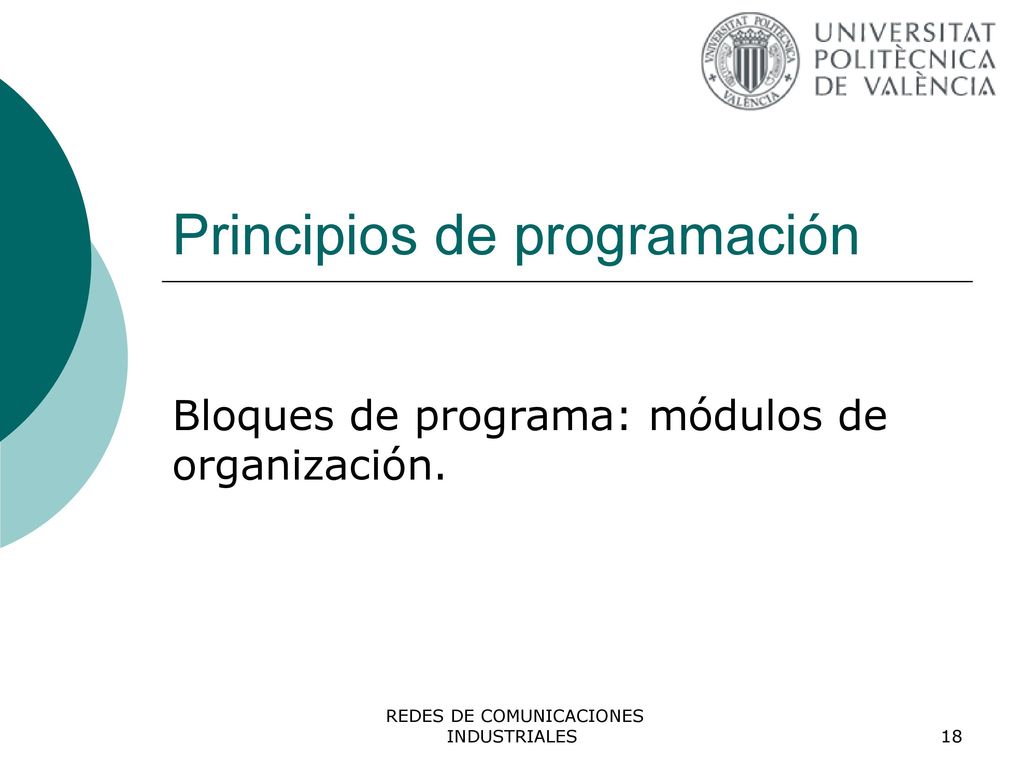 UNIVERSITAT POLITÈCNICA DE VALÈNCIA

UNIVERSITAT POLITÈCNICA VALÈNCIA

Principios de programación

Bloques de programa: módulos de organización.

REDES DE COMUNICACIONES INDUSTRIALES

18